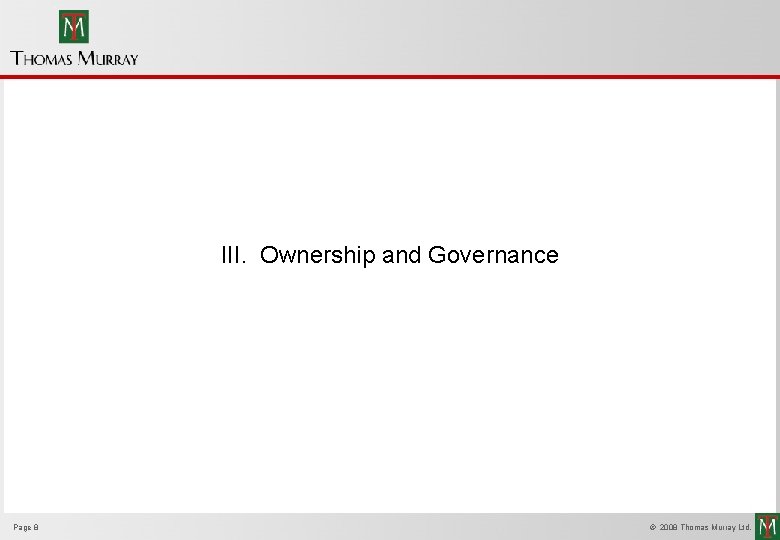 TM
THOMAS MURRAY

III. Ownership and Governance

Page 8

© 2008 Thomas Murray Ltd.

TM